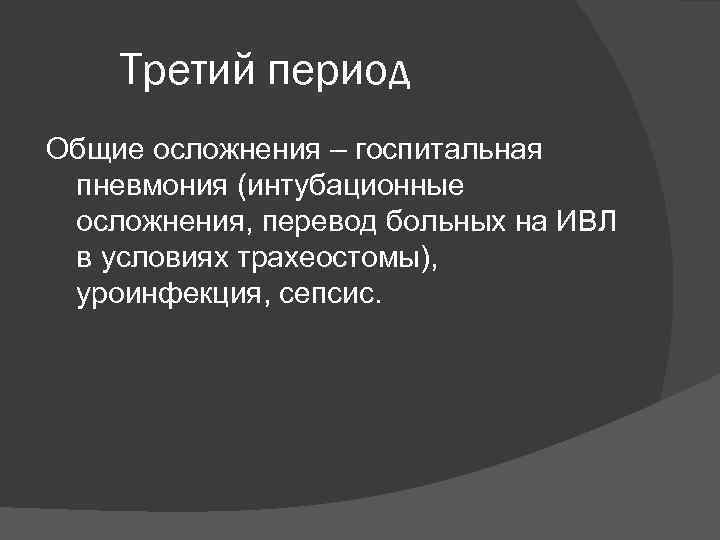 Третий период

Общие осложнения – госпитальная пневмония (интубационные осложнения, перевод больных на ИВЛ в условиях трахеостомы), уроинфекция, сепсис.